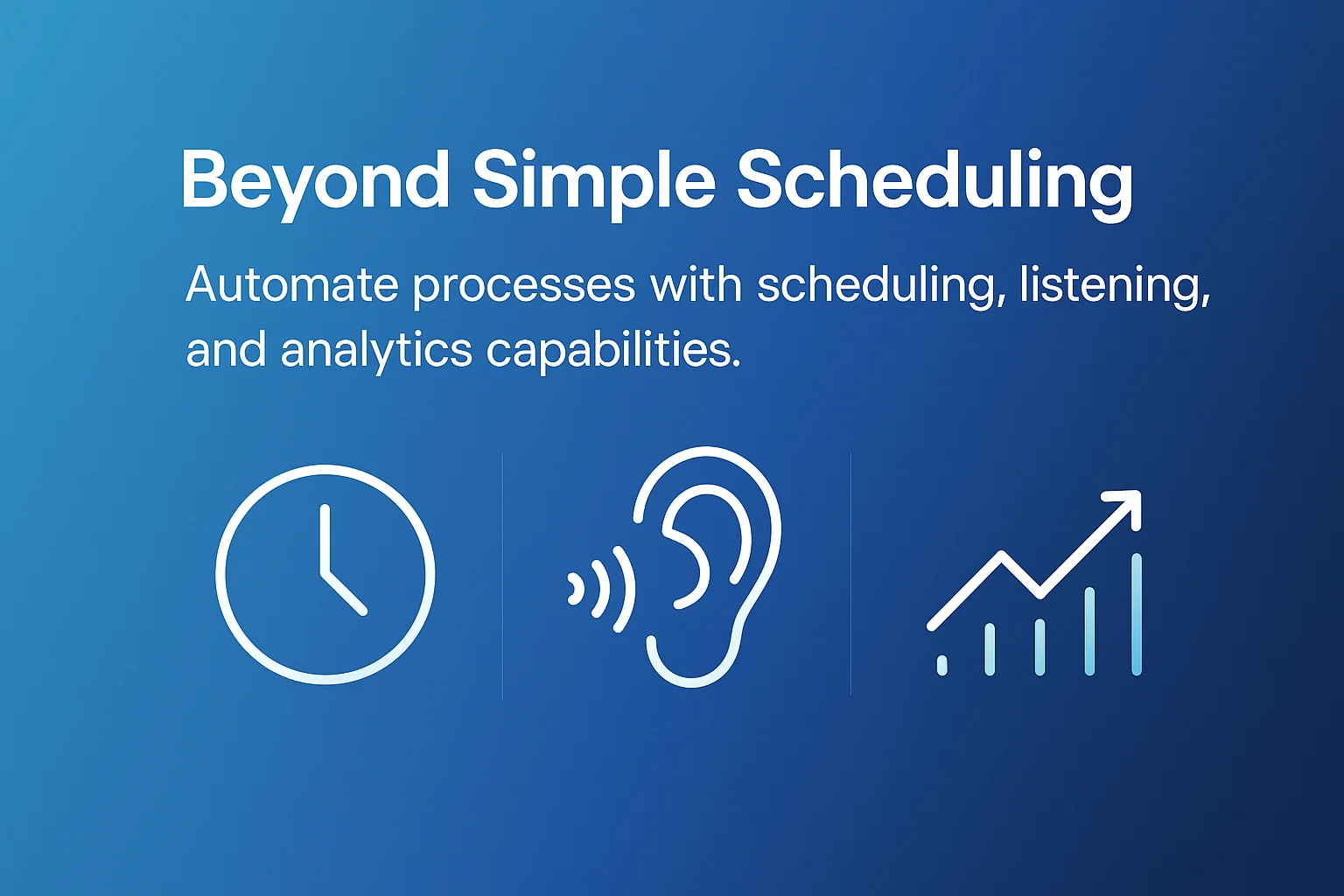 Beyond Simple Scheduling

Automate processes with scheduling, listening, and analytics capabilities.